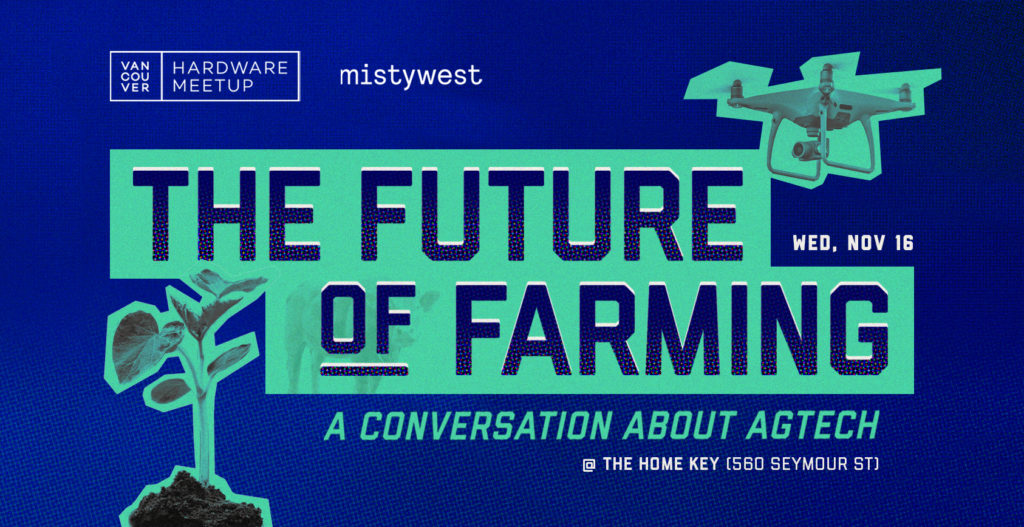 VAN COU VER HARDWARE MEETUP

mistywest

THE FUTURE OF FARMING

WED, NOV 16

A CONVERSATION ABOUT AGTECH

@ THE HOME KEY (560 SEYMOUR ST)